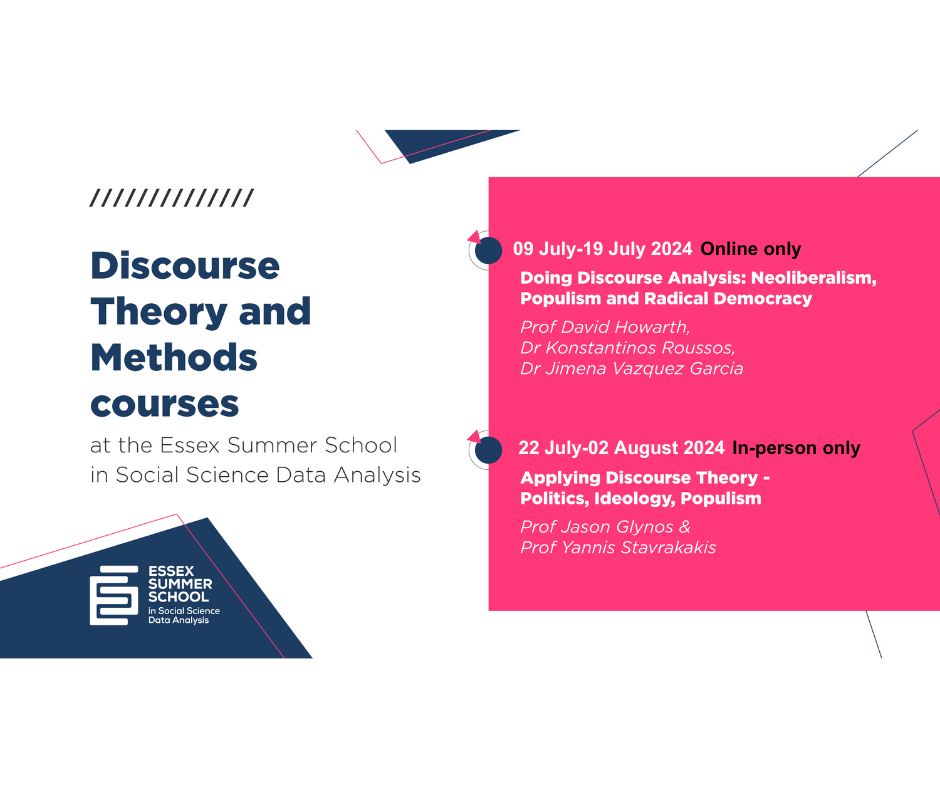 //////////////

Discourse Theory and Methods courses

at the Essex Summer School in Social Science Data Analysis

ESSEX SUMMER SCHOOL in Social Science Data Analysis

09 July-19 July 2024 Online only

Doing Discourse Analysis: Neoliberalism, Populism and Radical Democracy

Prof David Howarth, Dr Konstantinos Roussos, Dr Jimena Vazquez Garcia

22 July-02 August 2024 In-person only

Applying Discourse Theory - Politics, Ideology, Populism

Prof Jason Glynos & Prof Yannis Stavrakakis